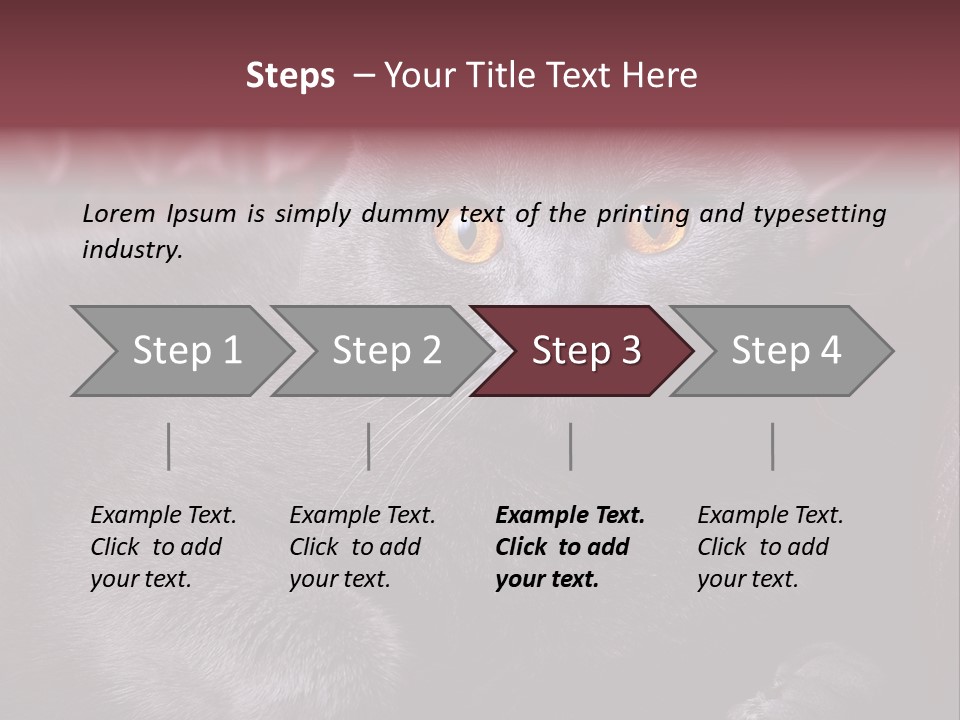 Steps – Your Title Text Here

Lorem Ipsum is simply dummy text of the printing and typesetting industry.

Step 1

Step 2

Step 3

Step 4

Example Text. Click to add your text.

Example Text. Click to add your text.

Example Text. Click to add your text.

Example Text. Click to add your text.